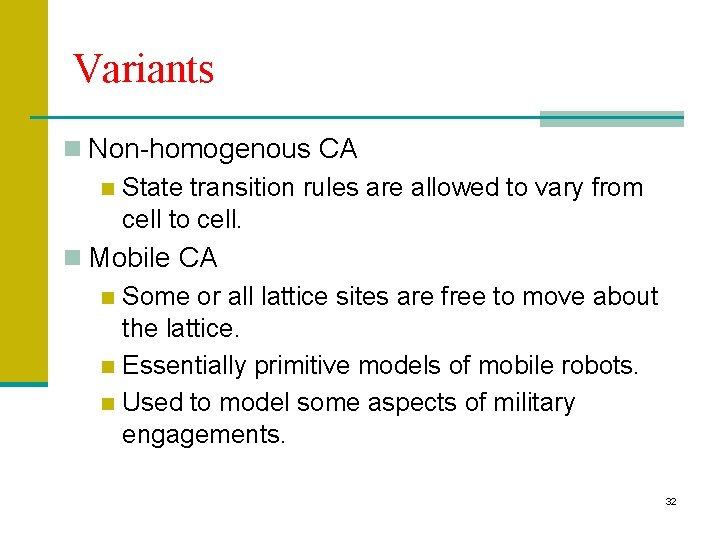 Variants

Non-homogenous CA

State transition rules are allowed to vary from cell to cell.

Mobile CA

Some or all lattice sites are free to move about the lattice.

Essentially primitive models of mobile robots.

Used to model some aspects of military engagements.

32